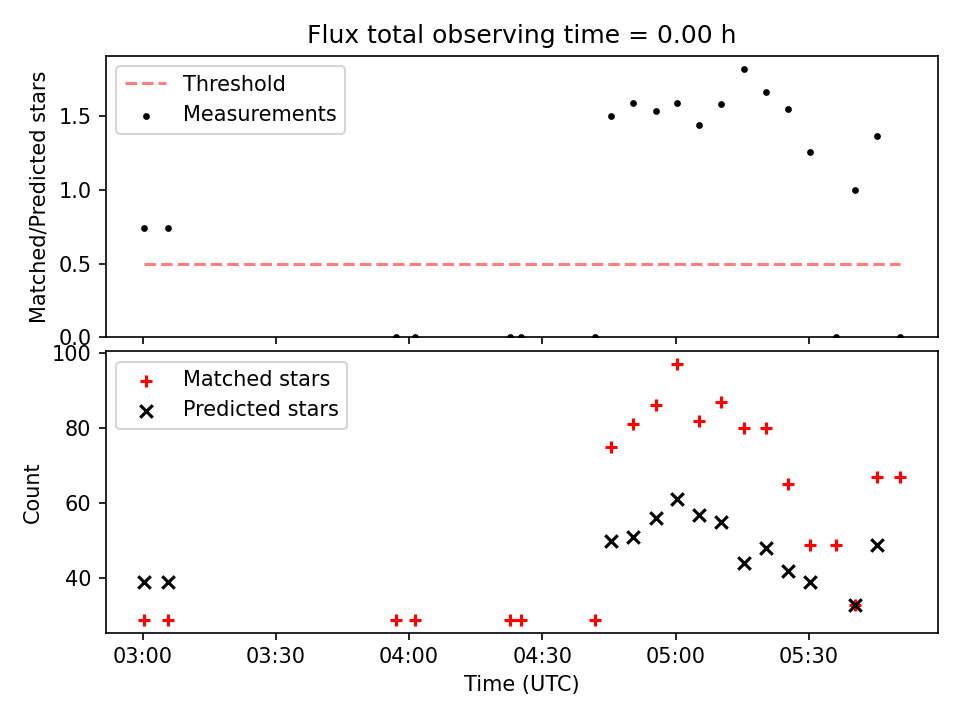 Flux total observing time = 0.00 h

Threshold
Measurements

Matched/Predicted stars

1.5
1.0
0.5
0.0

Matched stars
Predicted stars

Count

100
80
60
40

03:00
03:30
04:00
04:30
05:00
05:30

Time (UTC)